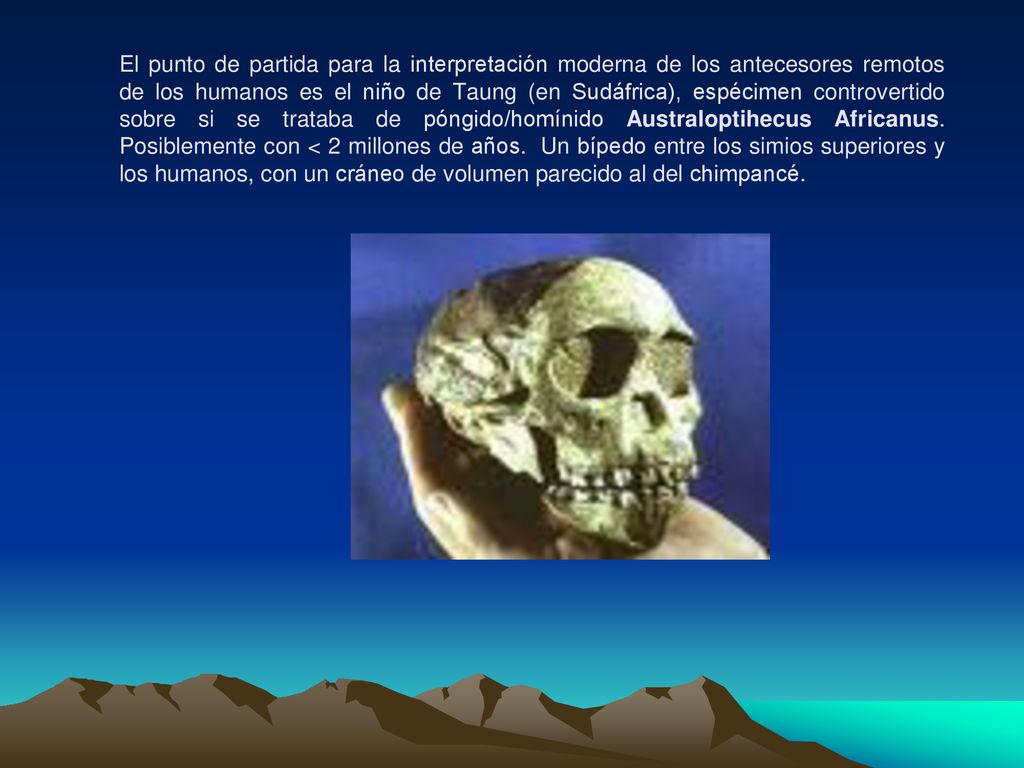 El punto de partida para la interpretación moderna de los antecesores remotos de los humanos es el niño de Taung (en Sudáfrica), espécimen controvertido sobre si se trataba de póngido/homínido Australoptihecus Africanus. Posiblemente con < 2 millones de años. Un bípedo entre los simios superiores y los humanos, con un cráneo de volumen parecido al del chimpancé.